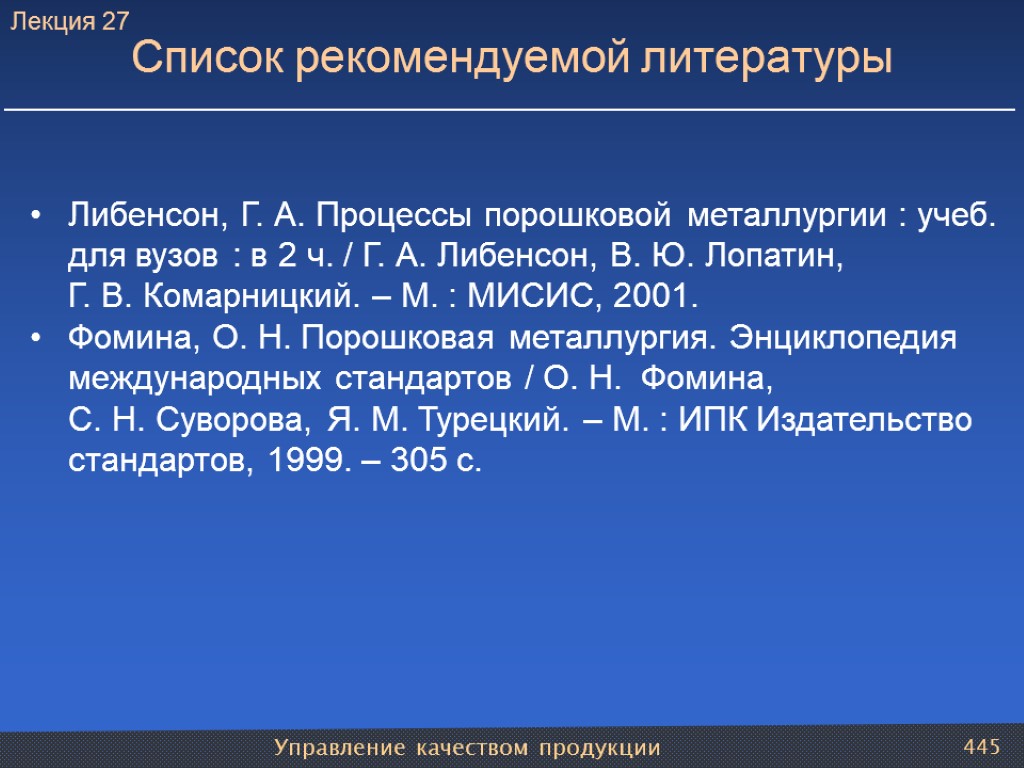 Лекция 27
Список рекомендуемой литературы

• Либенсон, Г. А. Процессы порошковой металлургии : учеб. для вузов : в 2 ч. / Г. А. Либенсон, В. Ю. Лопатин, Г. В. Комарницкий. – М. : МИСИС, 2001.
• Фомина, О. Н. Порошковая металлургия. Энциклопедия международных стандартов / О. Н. Фомина, С. Н. Суворова, Я. М. Турецкий. – М. : ИПК Издательство стандартов, 1999. – 305 с.

Управление качеством продукции
445